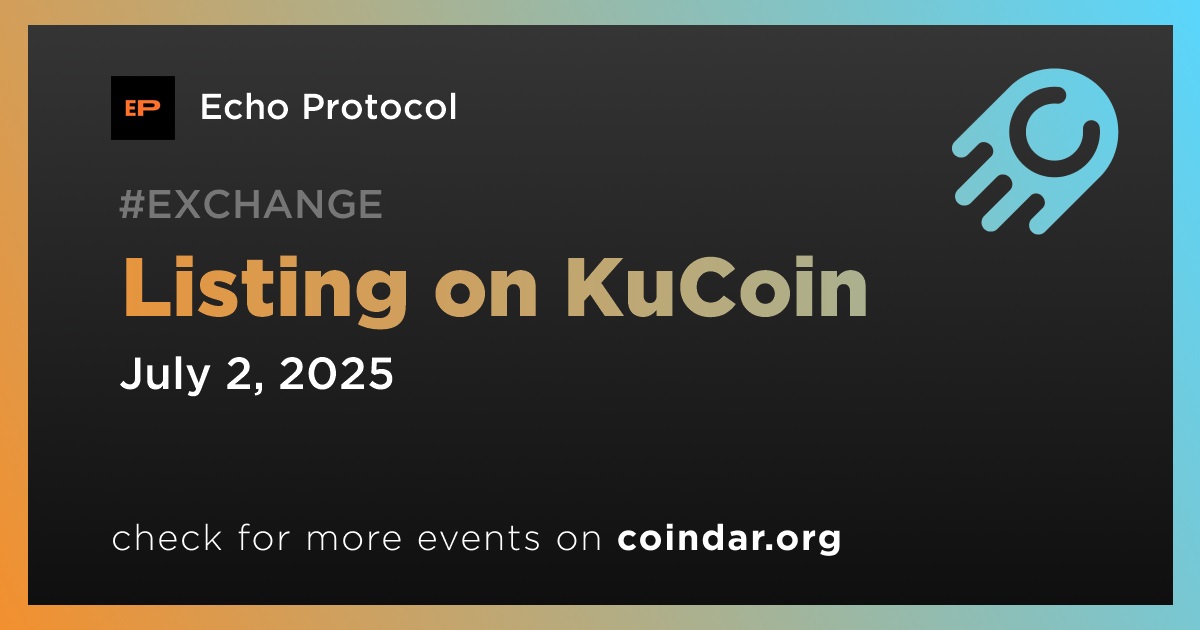 EP Echo Protocol

#EXCHANGE

Listing on KuCoin

July 2, 2025

check for more events on coindar.org